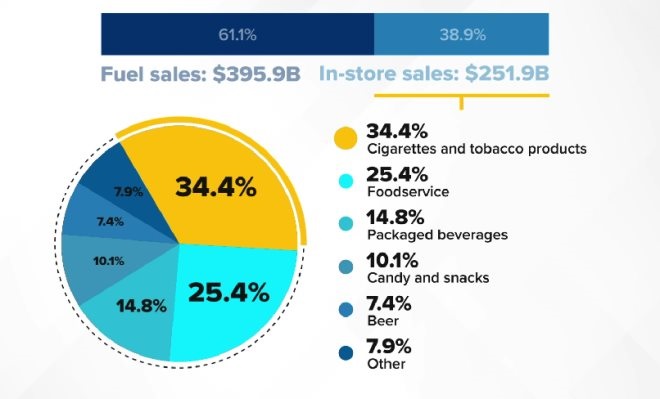 61.1%
38.9%

Fuel sales: \$395.9B
In-store sales: \$251.9B

34.4%
25.4%
14.8%
10.1%
7.4%
7.9%

34.4%
Cigarettes and tobacco products

25.4%
Foodservice

14.8%
Packaged beverages

10.1%
Candy and snacks

7.4%
Beer

7.9%
Other